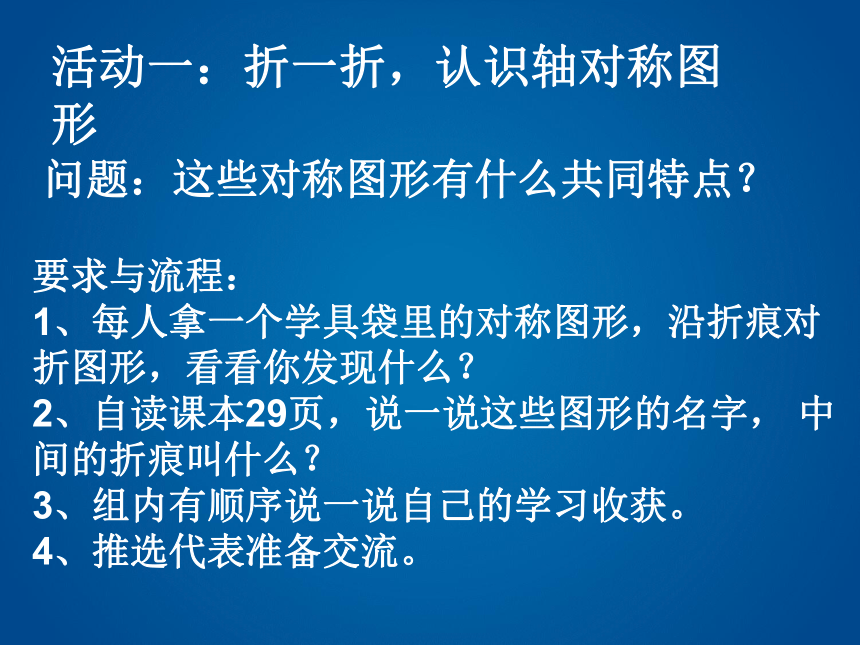 活动一：折一折，认识轴对称图形

问题：这些对称图形有什么共同特点？

要求与流程：
1、每人拿一个学具袋里的对称图形，沿折痕对折图形，看看你发现什么？
2、自读课本29页，说一说这些图形的名字， 中间的折痕叫什么？
3、组内有顺序说一说自己的学习收获。
4、推选代表准备交流。